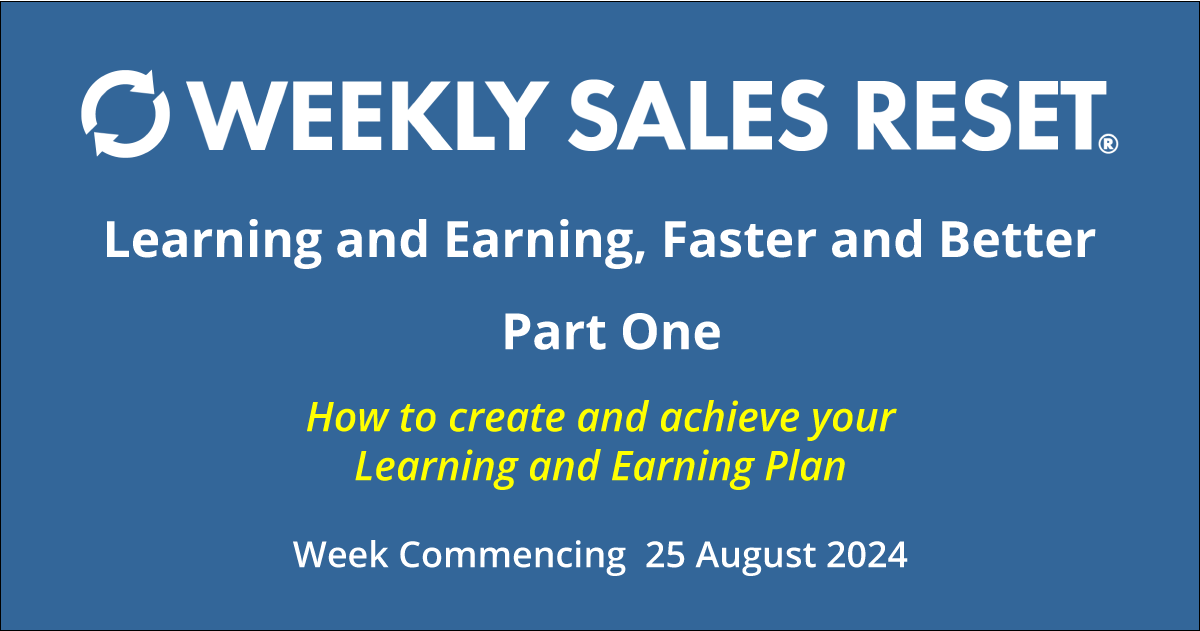 WEEKLY SALES RESET®

Learning and Earning, Faster and Better

Part One

How to create and achieve your Learning and Earning Plan

Week Commencing 25 August 2024